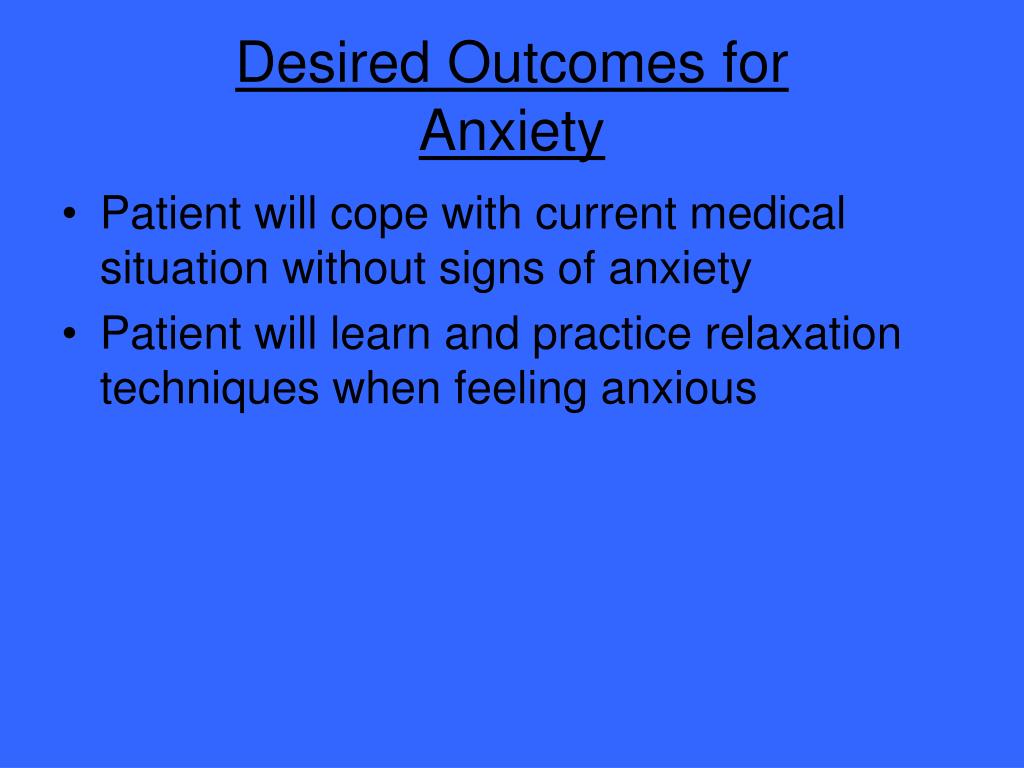 Desired Outcomes for Anxiety

• Patient will cope with current medical situation without signs of anxiety
• Patient will learn and practice relaxation techniques when feeling anxious